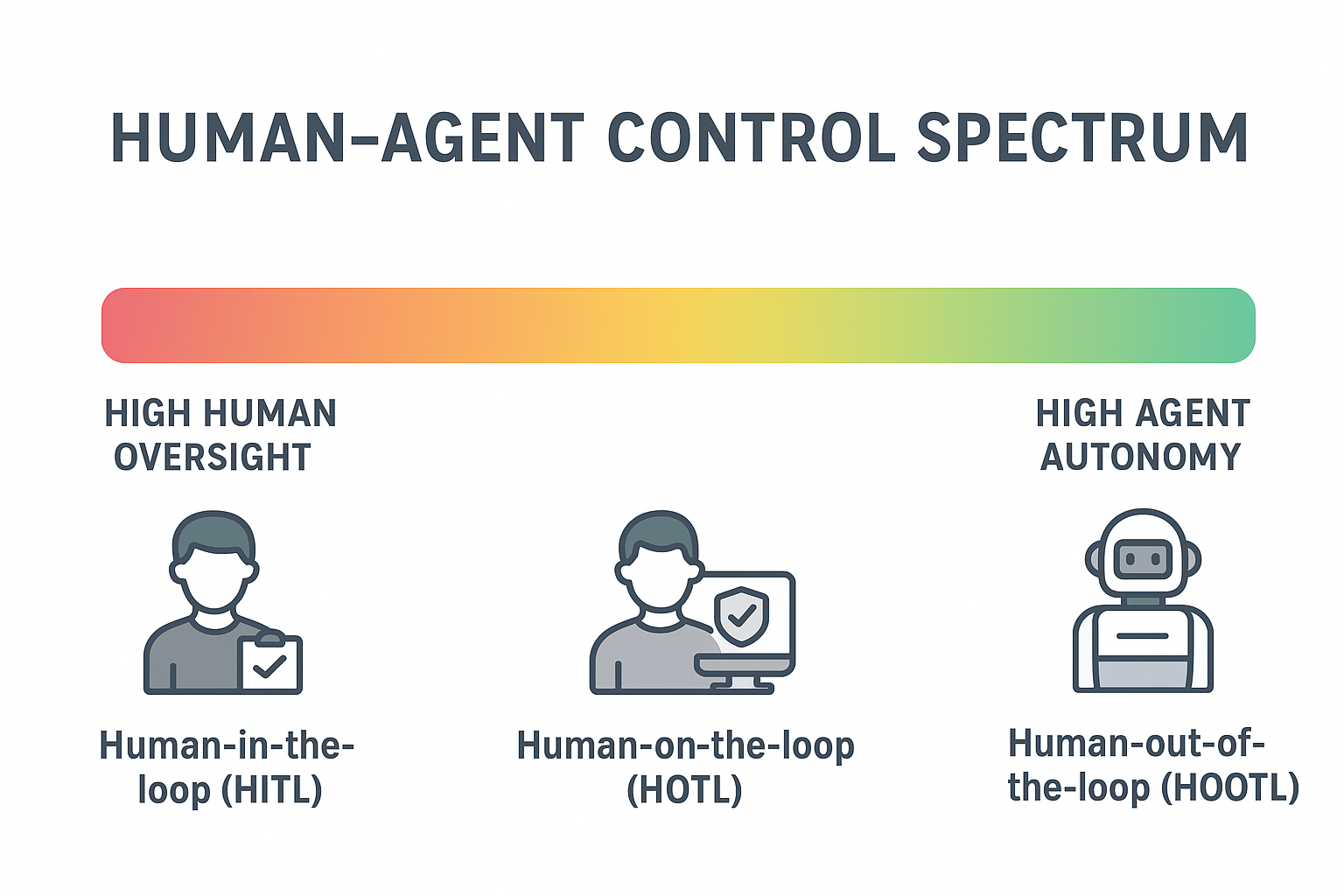 HUMAN–AGENT CONTROL SPECTRUM

HIGH HUMAN OVERSIGHT

HIGH AGENT AUTONOMY

Human-in-the-loop (HITL)

Human-on-the-loop (HOTL)

Human-out-of-the-loop (HOOTL)